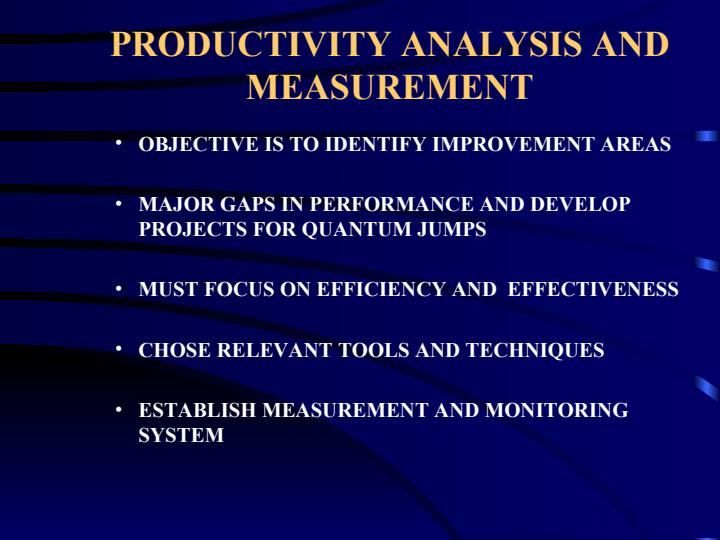 PRODUCTIVITY ANALYSIS AND MEASUREMENT

• OBJECTIVE IS TO IDENTIFY IMPROVEMENT AREAS

• MAJOR GAPS IN PERFORMANCE AND DEVELOP PROJECTS FOR QUANTUM JUMPS

• MUST FOCUS ON EFFICIENCY AND EFFECTIVENESS

• CHOSE RELEVANT TOOLS AND TECHNIQUES

• ESTABLISH MEASUREMENT AND MONITORING SYSTEM